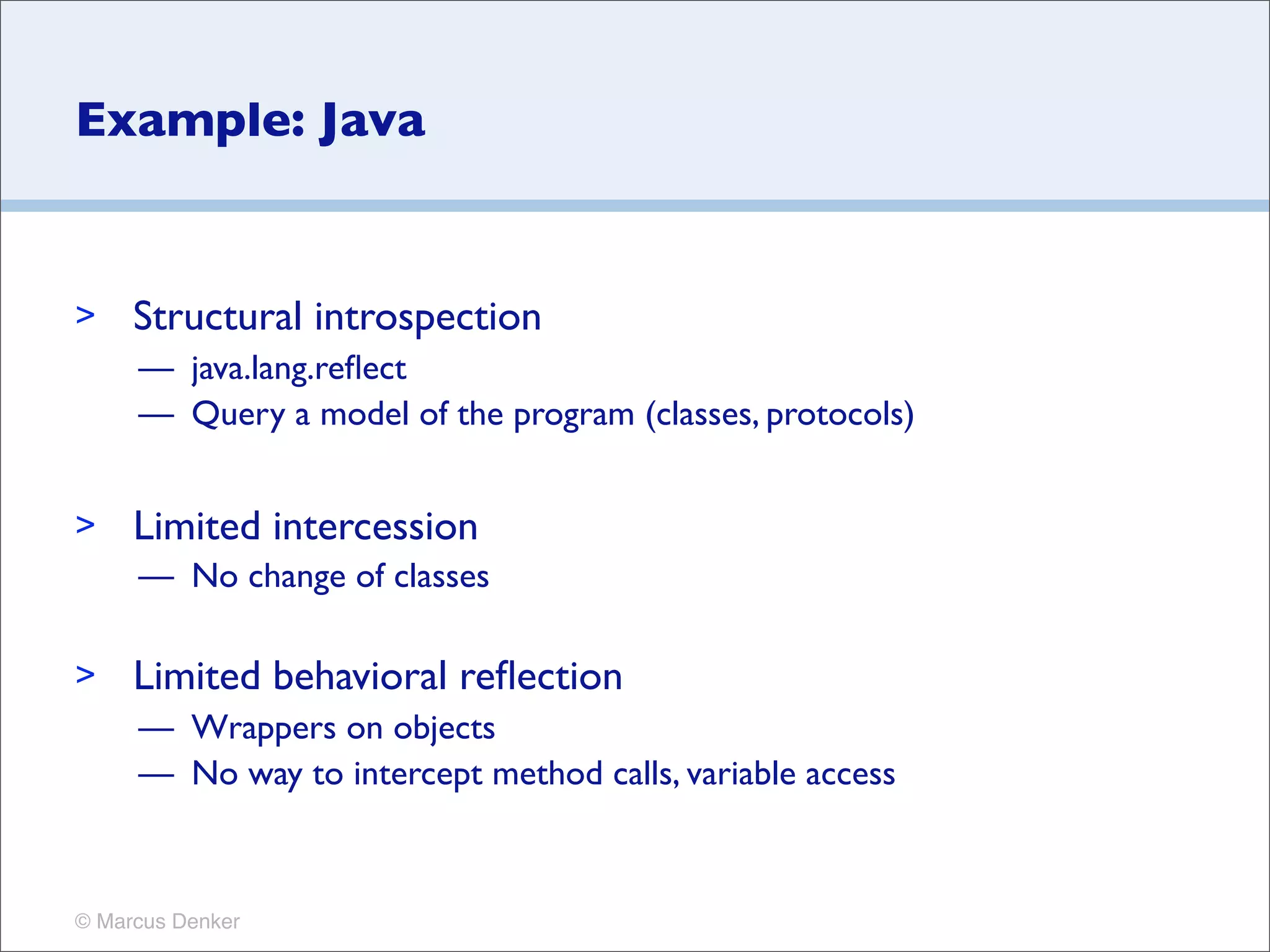 Example: Java

> Structural introspection
— java.lang.reflect
— Query a model of the program (classes, protocols)

> Limited intercession
— No change of classes

> Limited behavioral reflection
— Wrappers on objects
— No way to intercept method calls, variable access

© Marcus Denker